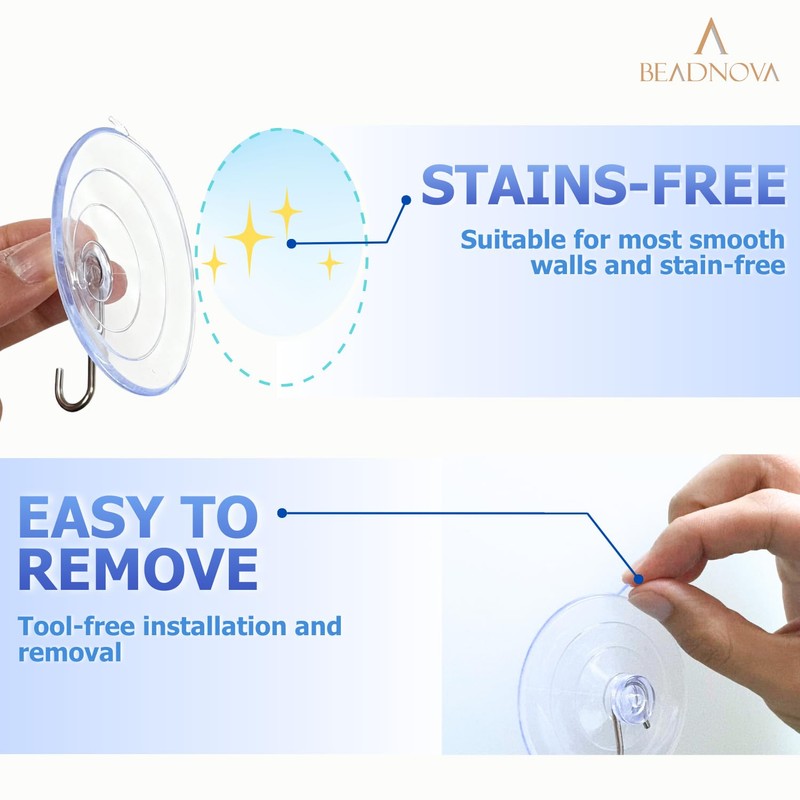 BEADNOVA

STAINS-FREE

Suitable for most smooth walls and stain-free

EASY TO REMOVE

Tool-free installation and removal